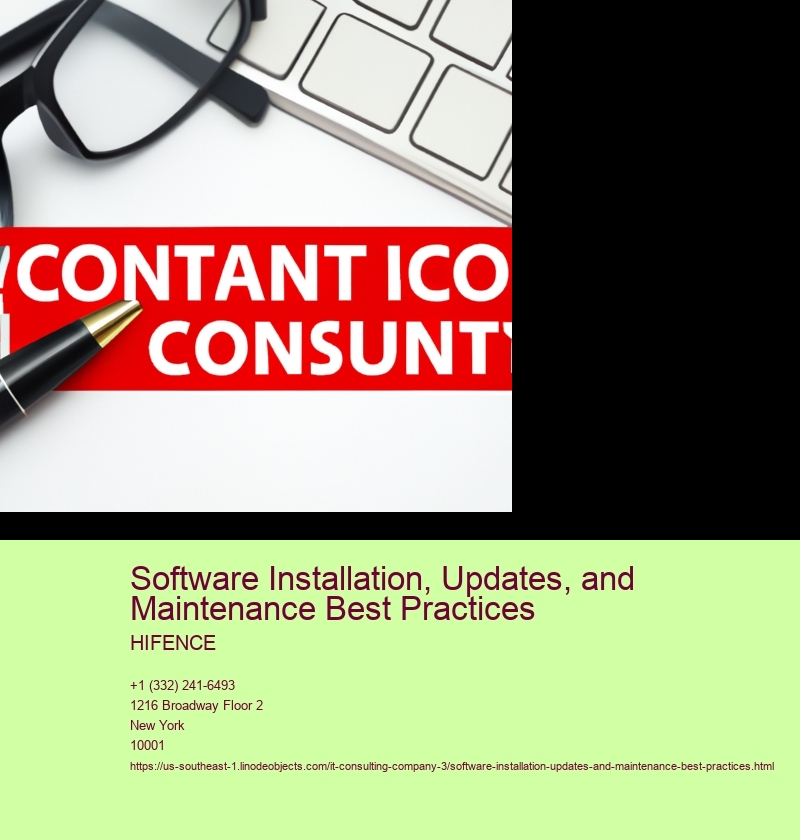 CONTANT ICO
CONSUNT

Software Installation, Updates, and Maintenance Best Practices

HIFENCE

+1 (332) 241-6493
1216 Broadway Floor 2
New York
10001
https://us-southeast-1.linodeobjects.com/it-consulting-company-3/software-installation-updates-and-maintenance-best-practices.html